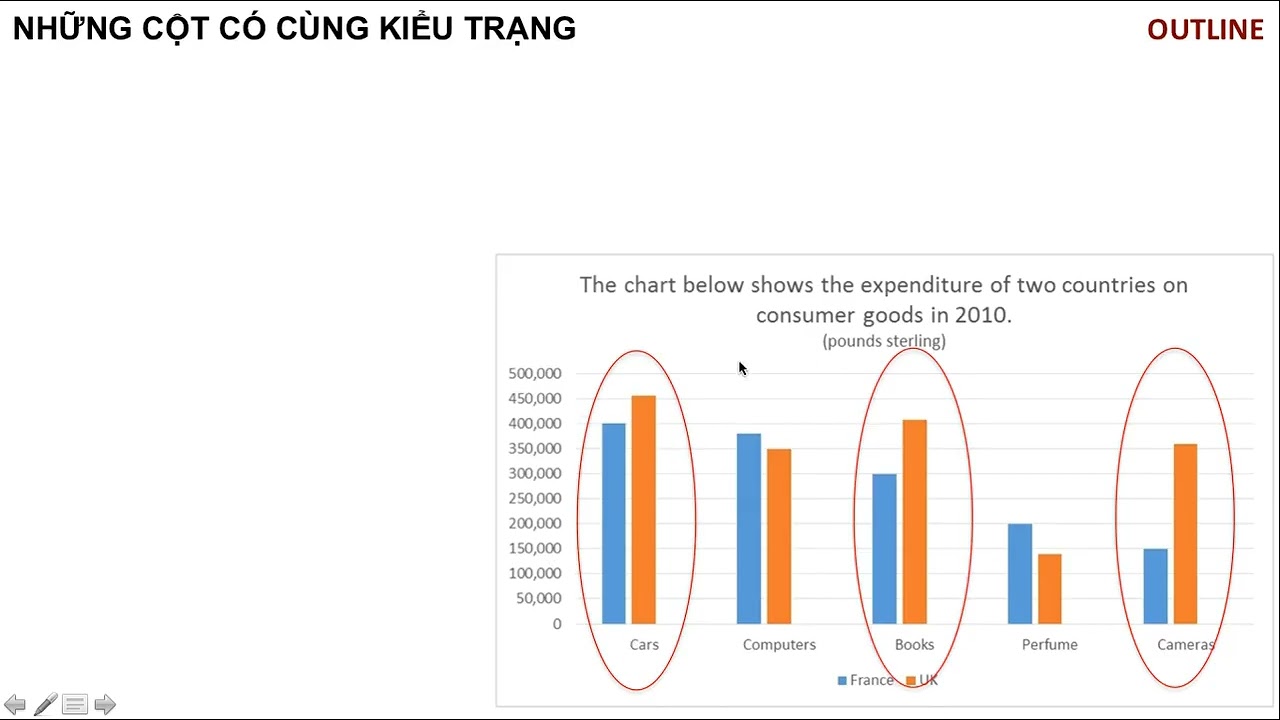 NHỮNG CỘT CÓ CÙNG KIỂU TRẠNG

OUTLINE

The chart below shows the expenditure of two countries on consumer goods in 2010.
(pounds sterling)

500,000
450,000
400,000
350,000
300,000
250,000
200,000
150,000
100,000
50,000
0

Cars
Computers
Books
Perfume
Cameras

France
UK